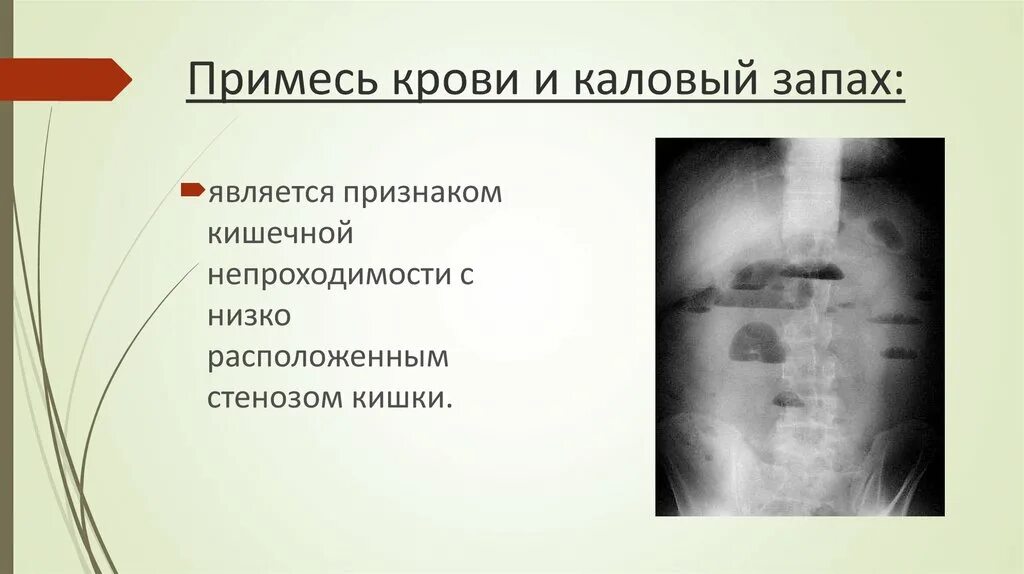 Примесь крови и каловый запах:

является признаком кишечной непроходимости с низко расположенным стенозом кишки.